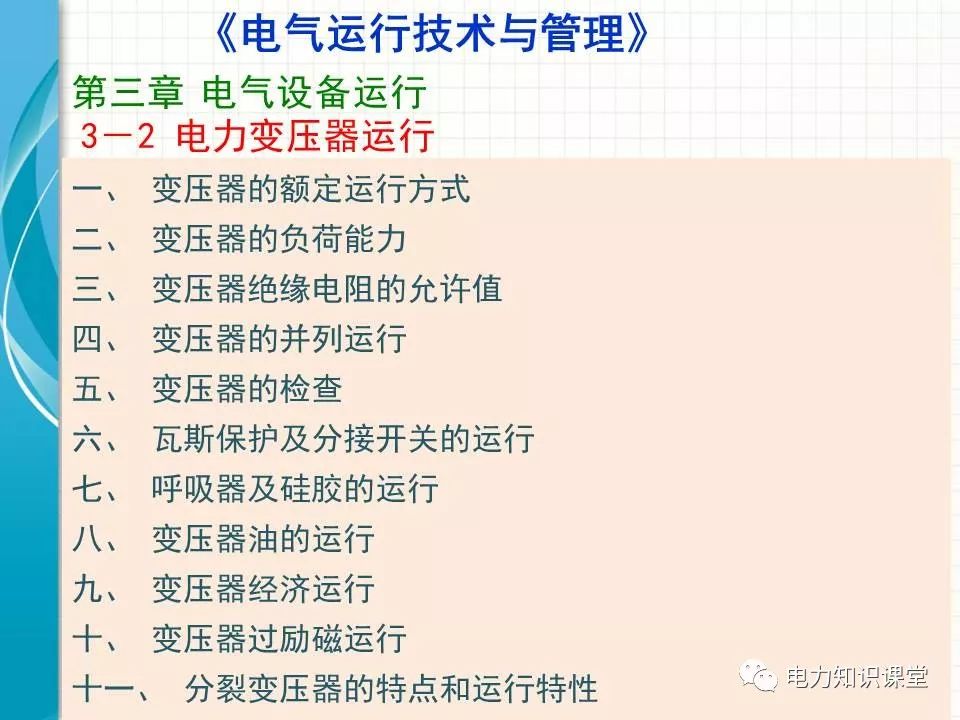 《电气运行技术与管理》

第三章 电气设备运行

3－2 电力变压器运行

一、 变压器的额定运行方式

二、 变压器的负荷能力

三、 变压器绝缘电阻的允许值

四、 变压器的并列运行

五、 变压器的检查

六、 瓦斯保护及分接开关的运行

七、 呼吸器及硅胶的运行

八、 变压器油的运行

九、 变压器经济运行

十、 变压器过励磁运行

十一、 分裂变压器的特点和运行特性

电力知识课堂